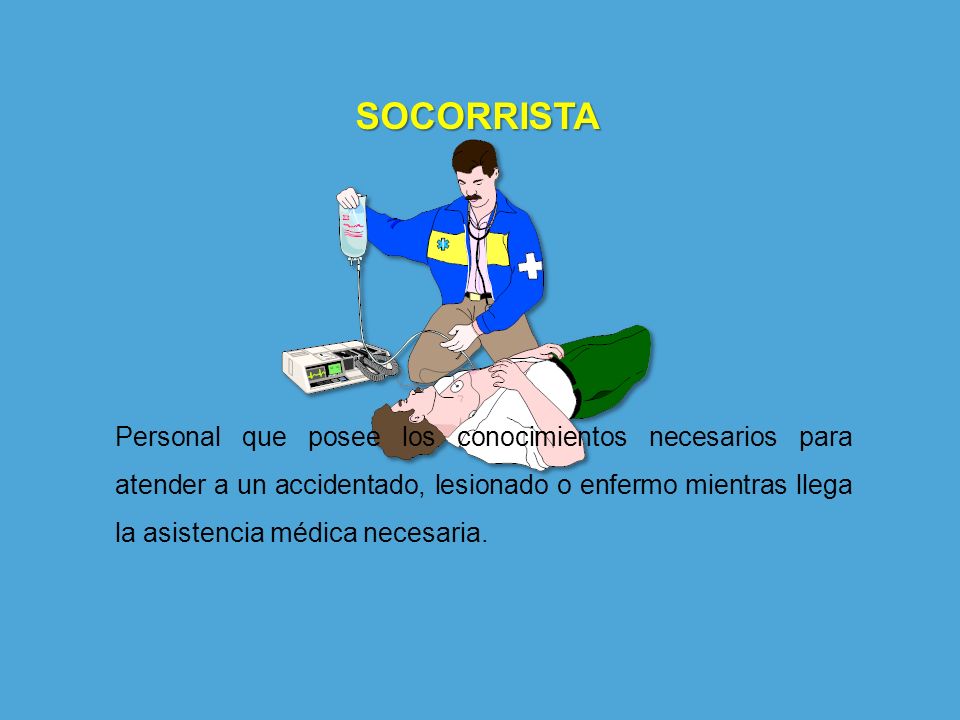 SOCORRISTA

Personal que posee los conocimientos necesarios para atender a un accidentado, lesionado o enfermo mientras llega la asistencia médica necesaria.